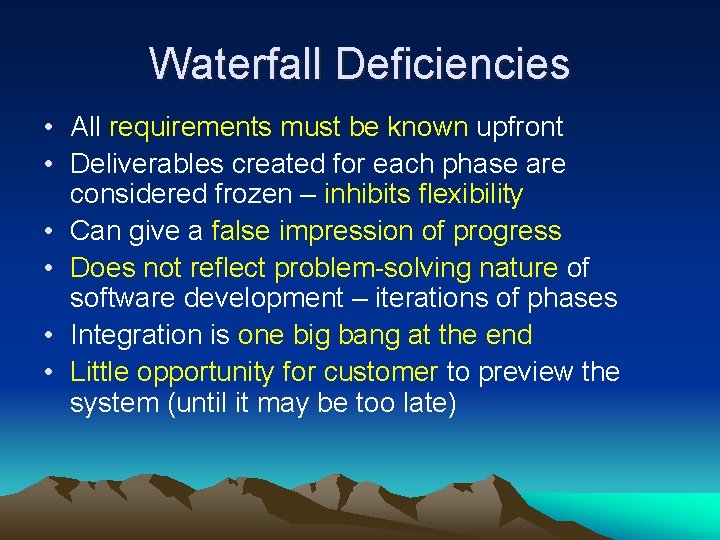 Waterfall Deficiencies

• All requirements must be known upfront
• Deliverables created for each phase are considered frozen – inhibits flexibility
• Can give a false impression of progress
• Does not reflect problem-solving nature of software development – iterations of phases
• Integration is one big bang at the end
• Little opportunity for customer to preview the system (until it may be too late)